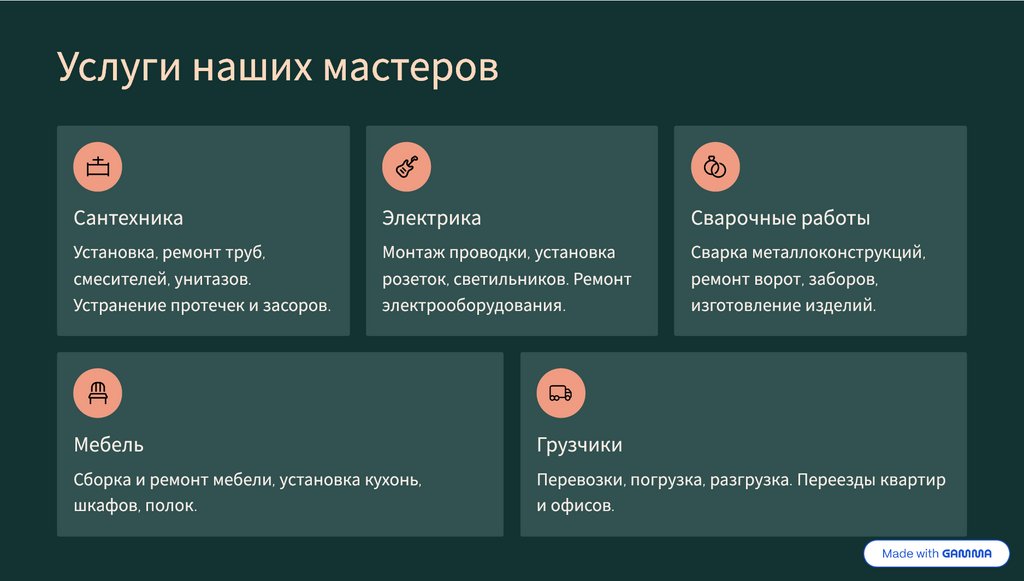 Услуги наших мастеров

Сантехника

Установка, ремонт труб, смесителей, унитазов. Устранение протечек и засоров.

Электрика

Монтаж проводки, установка розеток, светильников. Ремонт электрооборудования.

Сварочные работы

Сварка металлоконструкций, ремонт ворот, заборов, изготовление изделий.

Мебель

Сборка и ремонт мебели, установка кухонь, шкафов, полок.

Грузчики

Перевозки, погрузка, разгрузка. Переезды квартир и офисов.

Made with GAMMA